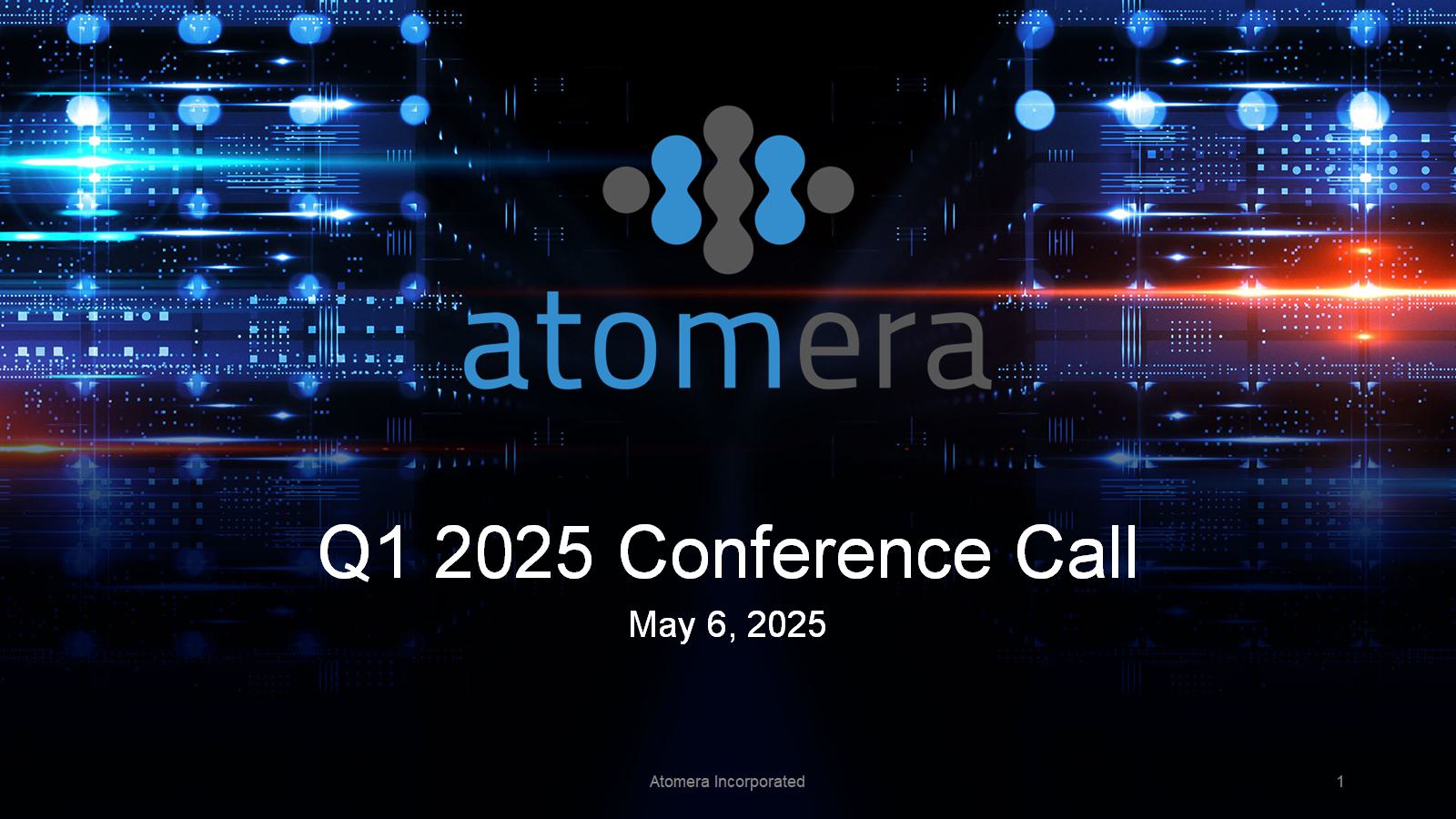 atomera

Q1 2025 Conference Call

May 6, 2025

Atomera Incorporated

1